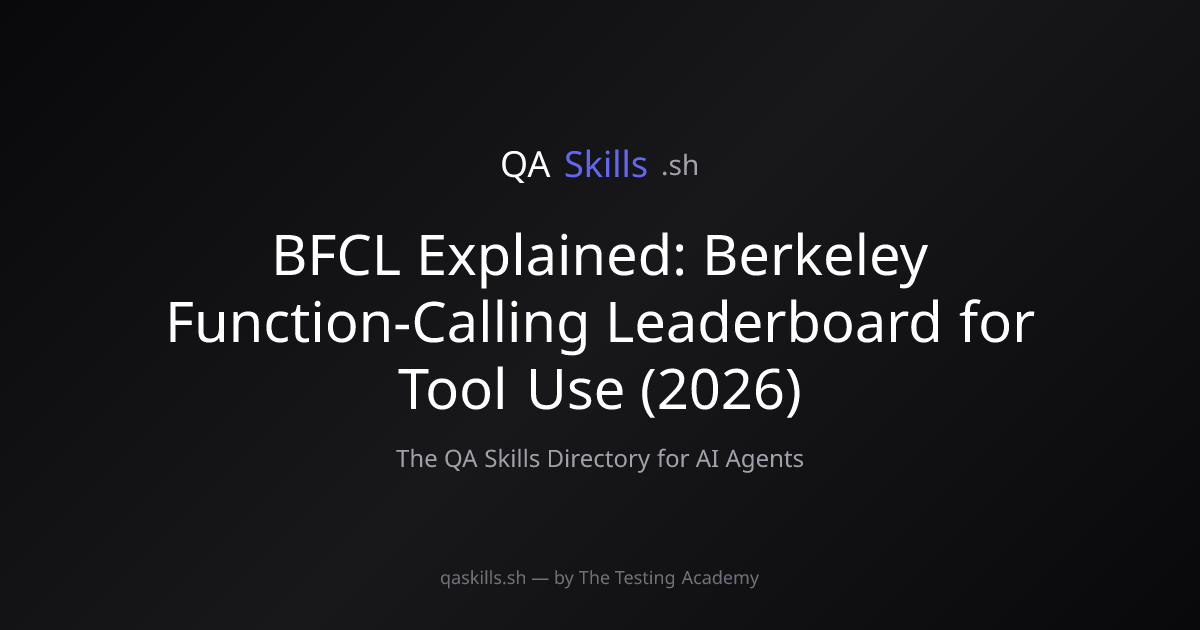 QA Skills .sh

BFCL Explained: Berkeley Function-Calling Leaderboard for Tool Use (2026)

The QA Skills Directory for AI Agents

qaskills.sh — by The Testing Academy